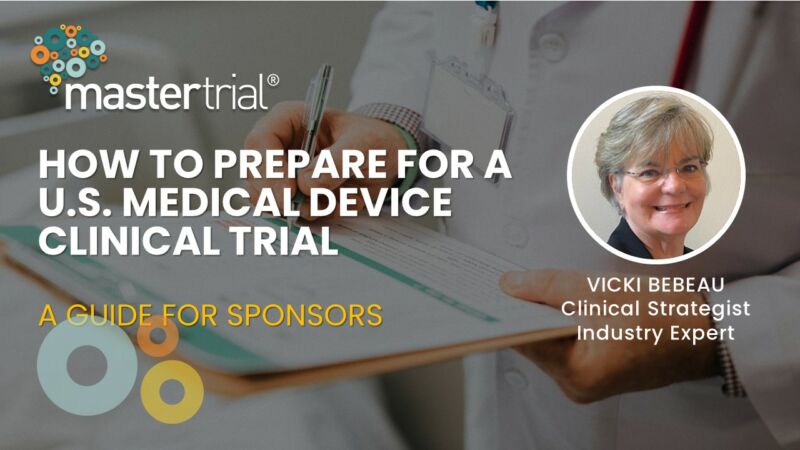 mastertrial®

HOW TO PREPARE FOR A U.S. MEDICAL DEVICE CLINICAL TRIAL

A GUIDE FOR SPONSORS

VICKI BEBEAU
Clinical Strategist
Industry Expert